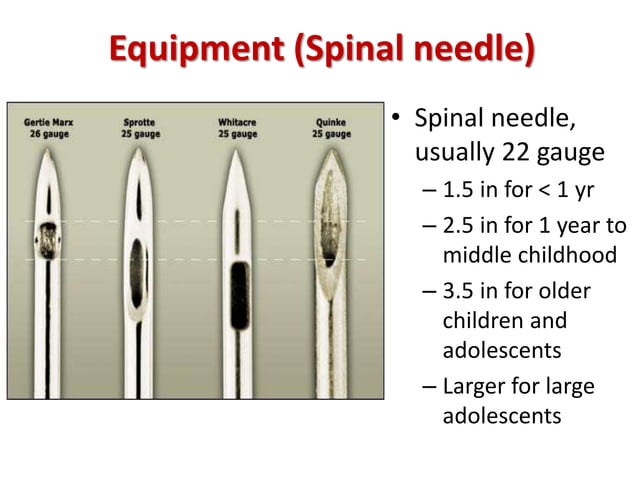 Equipment (Spinal needle)

Gertie Marx
26 gauge

Sprotte
25 gauge

Whitacre
25 gauge

Quinke
25 gauge

• Spinal needle, usually 22 gauge
– 1.5 in for < 1 yr
– 2.5 in for 1 year to middle childhood
– 3.5 in for older children and adolescents
– Larger for large adolescents